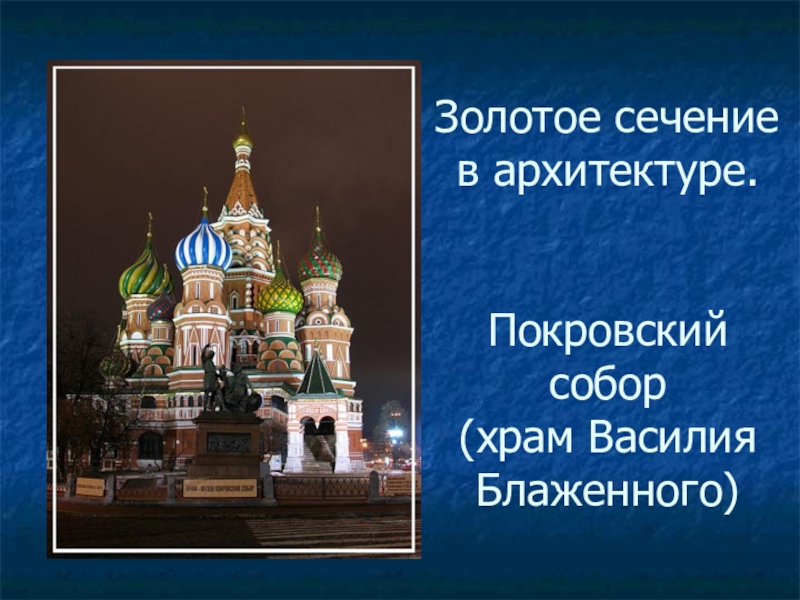 Золотое сечение в архитектуре.

Покровский собор (храм Василия Блаженного)

ХРАМ - МУЗЕЙ ПОКРОВСКИЙ СОБОР